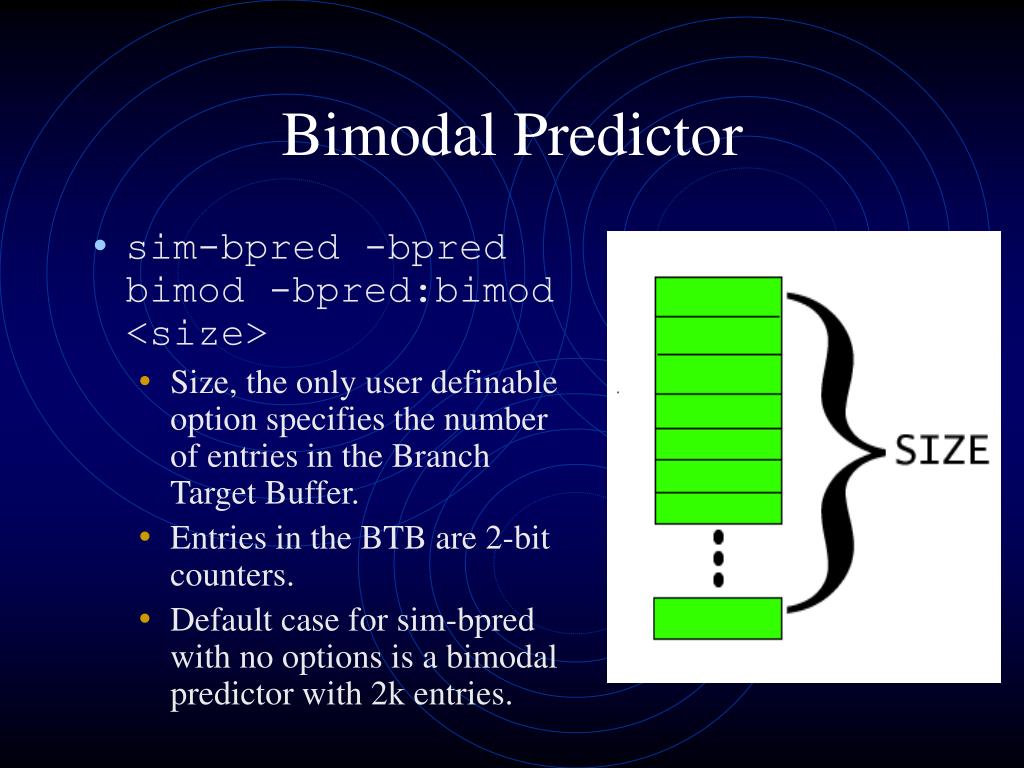 Bimodal Predictor

• sim-bpred -bpred bimod -bpred:bimod <size>
  • Size, the only user definable option specifies the number of entries in the Branch Target Buffer.
  • Entries in the BTB are 2-bit counters.
  • Default case for sim-bpred with no options is a bimodal predictor with 2k entries.

SIZE